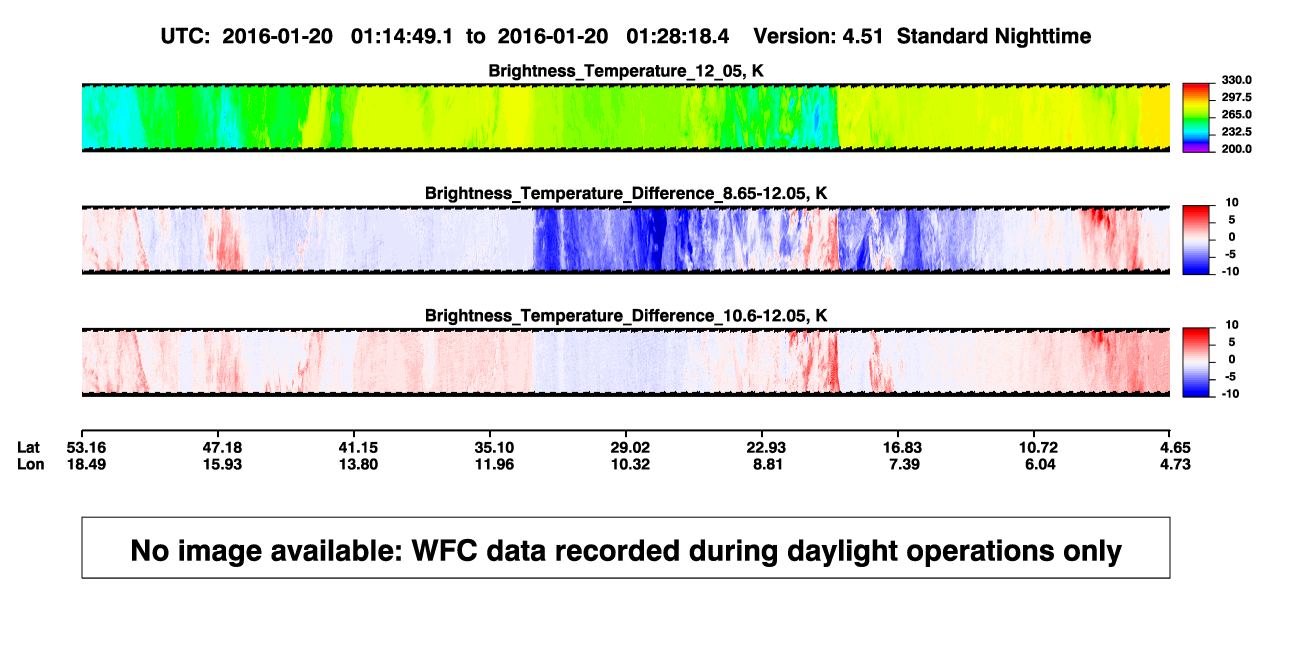 UTC: 2016-01-20 01:14:49.1 to 2016-01-20 01:28:18.4 Version: 4.51 Standard Nighttime

Brightness_Temperature_12_05, K

330.0
297.5
265.0
232.5
200.0

Brightness_Temperature_Difference_8.65-12.05, K

10
5
0
-5
-10

Brightness_Temperature_Difference_10.6-12.05, K

10
5
0
-5
-10

| Lat | 53.16 | 47.18 | 41.15 | 35.10 | 29.02 | 22.93 | 16.83 | 10.72 | 4.65 |
|---|---|---|---|---|---|---|---|---|---|
| Lon | 18.49 | 15.93 | 13.80 | 11.96 | 10.32 | 8.81 | 7.39 | 6.04 | 4.73 |

No image available: WFC data recorded during daylight operations only